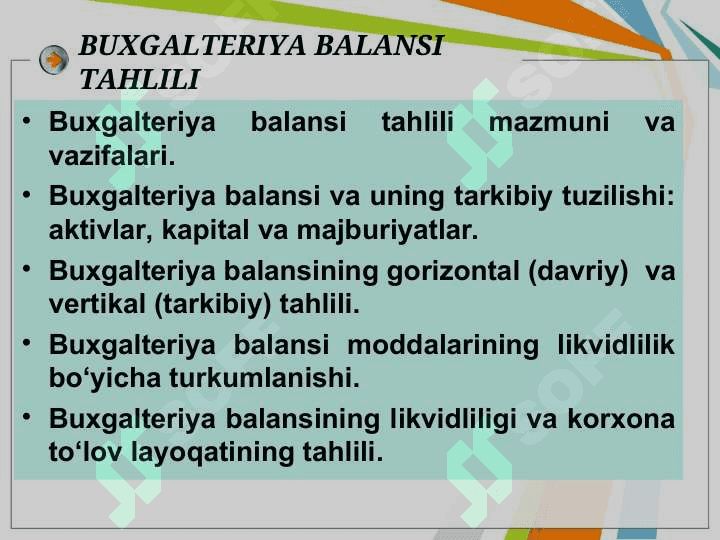 BUXGALTERIYA BALANSI TAHLILI

• Buxgalteriya balansi tahlili mazmuni va vazifalari.
• Buxgalteriya balansi va uning tarkibiy tuzilishi: aktivlar, kapital va majburiyatlar.
• Buxgalteriya balansining gorizontal (davriy) va vertikal (tarkibiy) tahlili.
• Buxgalteriya balansi moddalarining likvidlilik bo‘yicha turkumlanishi.
• Buxgalteriya balansining likvidliligi va korxona to‘lov layoqatining tahlili.